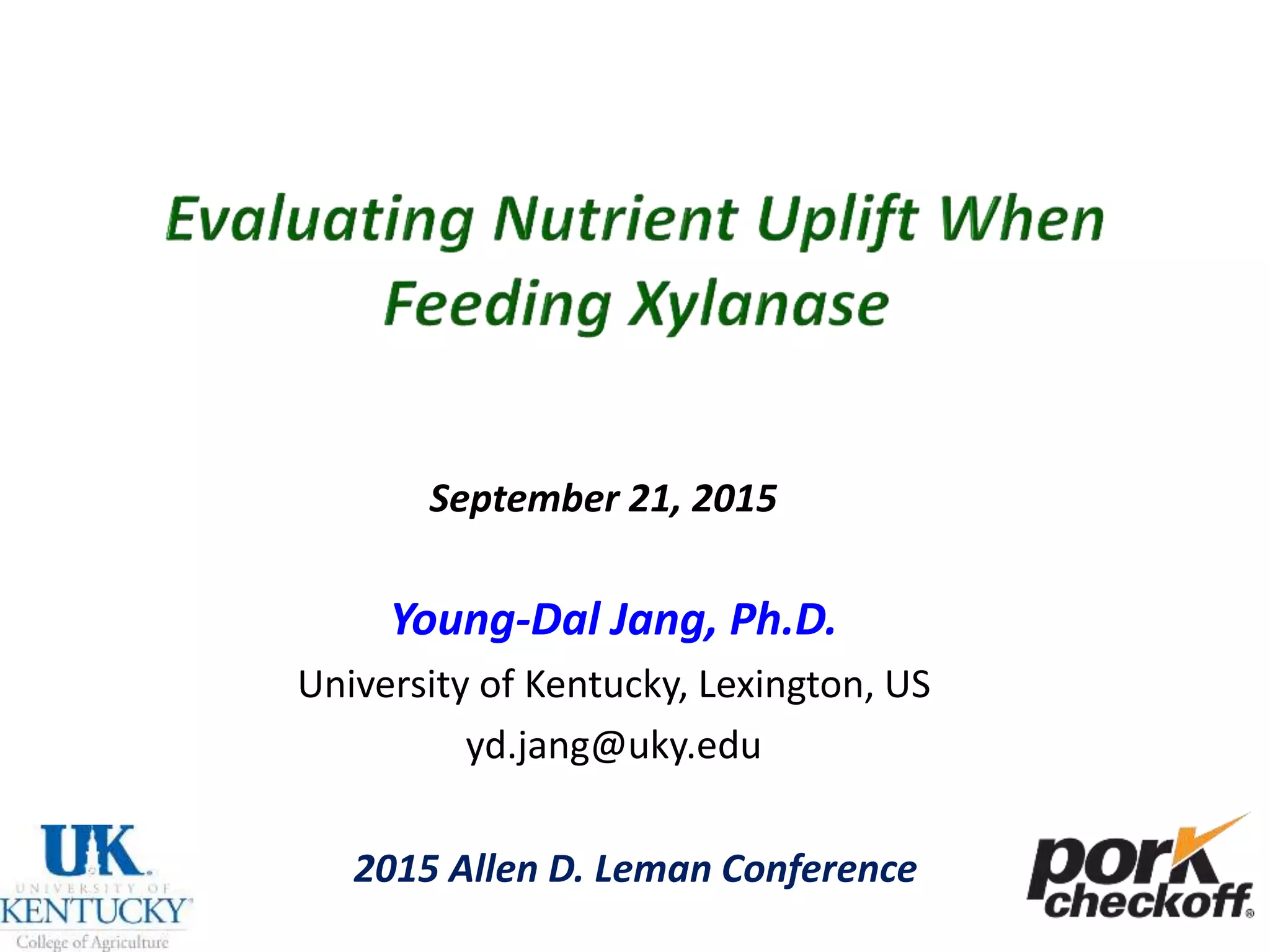 Evaluating Nutrient Uplift When Feeding Xylanase

September 21, 2015

Young-Dal Jang, Ph.D.

University of Kentucky, Lexington, US

yd.jang@uky.edu

UK UNIVERSITY OF KENTUCKY College of Agriculture

2015 Allen D. Leman Conference

pork checkoff